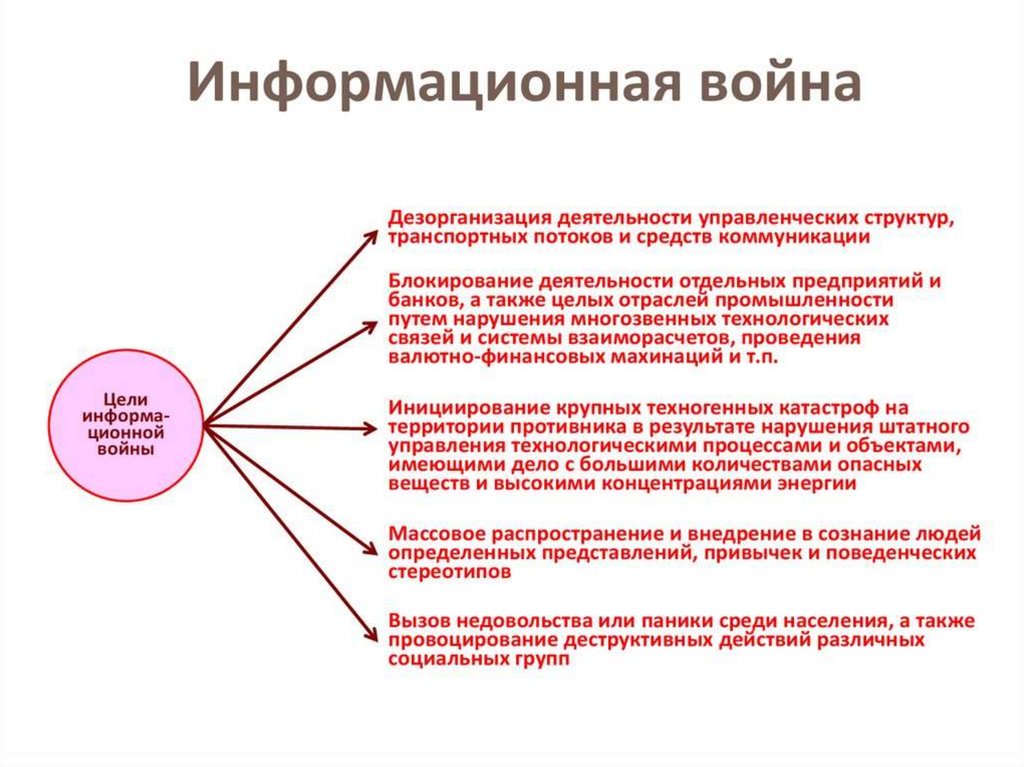 Информационная война

Цели информационной войны

Дезорганизация деятельности управленческих структур, транспортных потоков и средств коммуникации

Блокирование деятельности отдельных предприятий и банков, а также целых отраслей промышленности путем нарушения многозвенных технологических связей и системы взаиморасчетов, проведения валютно-финансовых махинаций и т.п.

Инициирование крупных техногенных катастроф на территории противника в результате нарушения штатного управления технологическими процессами и объектами, имеющими дело с большими количествами опасных веществ и высокими концентрациями энергии

Массовое распространение и внедрение в сознание людей определенных представлений, привычек и поведенческих стереотипов

Вызов недовольства или паники среди населения, а также провоцирование деструктивных действий различных социальных групп